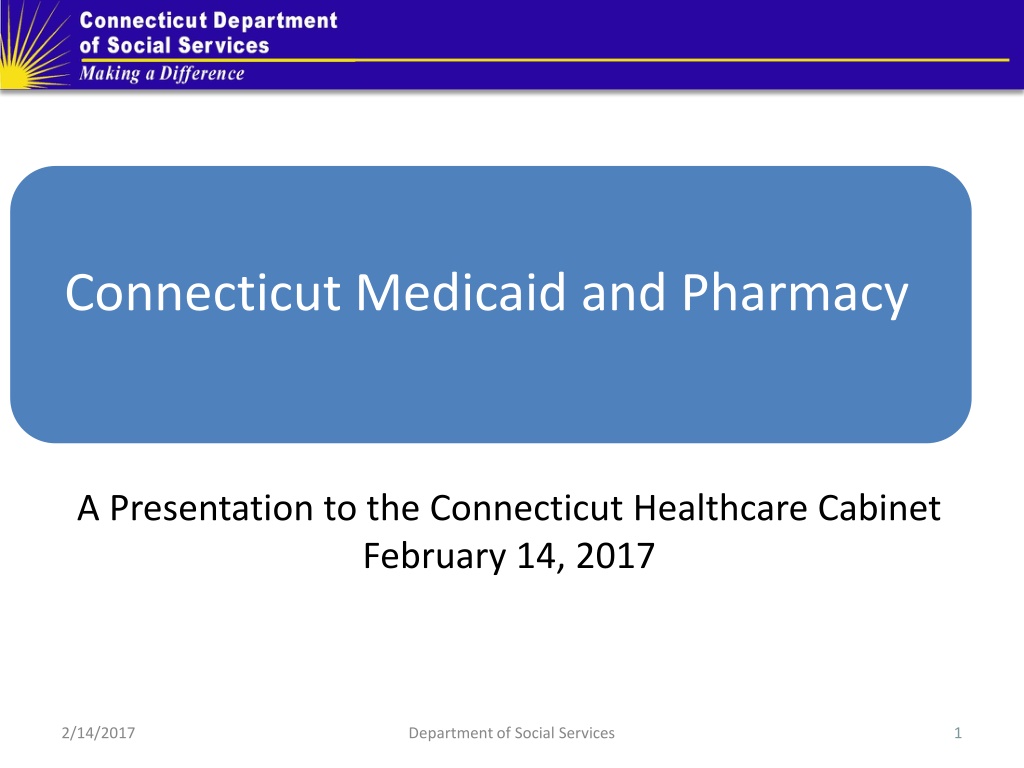 Connecticut Department
of Social Services
Making a Difference

Connecticut Medicaid and Pharmacy

A Presentation to the Connecticut Healthcare Cabinet
February 14, 2017

2/14/2017
Department of Social Services
1